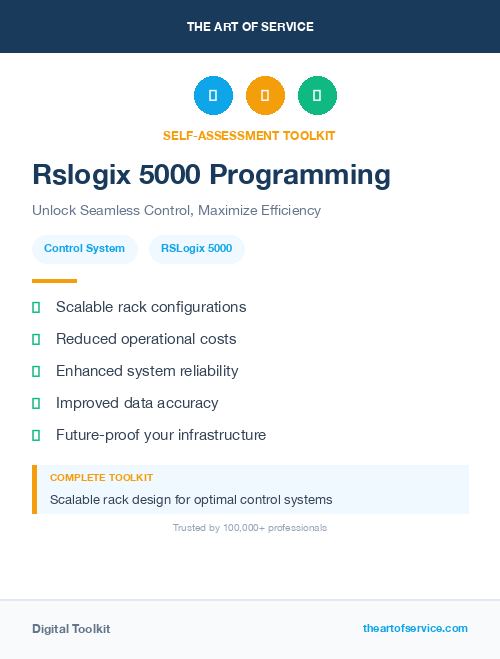 THE ART OF SERVICE

SELF-ASSESSMENT TOOLKIT

Rslogix 5000 Programming

Unlock Seamless Control, Maximize Efficiency

Control System

RSLogix 5000

Scalable rack configurations

Reduced operational costs

Enhanced system reliability

Improved data accuracy

Future-proof your infrastructure

COMPLETE TOOLKIT

Scalable rack design for optimal control systems

Trusted by 100,000+ professionals

Digital Toolkit

theartofservice.com